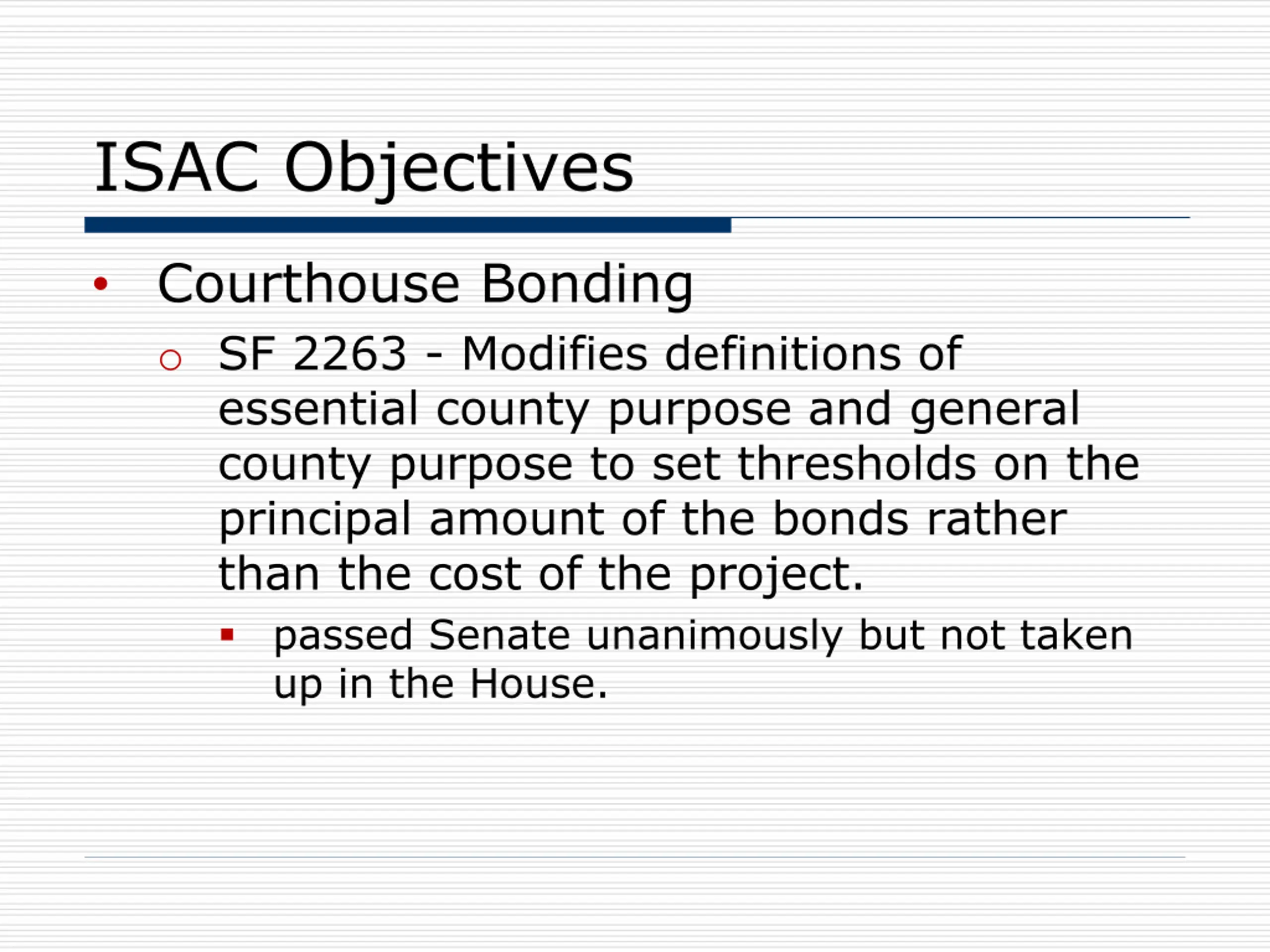 ISAC Objectives

• Courthouse Bonding

○ SF 2263 - Modifies definitions of essential county purpose and general county purpose to set thresholds on the principal amount of the bonds rather than the cost of the project.

▪ passed Senate unanimously but not taken up in the House.